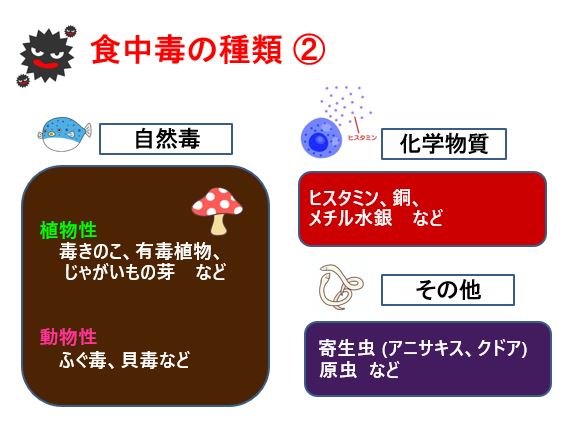 食中毒の種類 ②

自然毒

植物性
毒きのこ、有毒植物、
じゃがいもの芽　など

動物性
ふぐ毒、貝毒など

ヒスタミン

化学物質

ヒスタミン、銅、
メチル水銀　など

その他

寄生虫 (アニサキス、クドア)
原虫　など